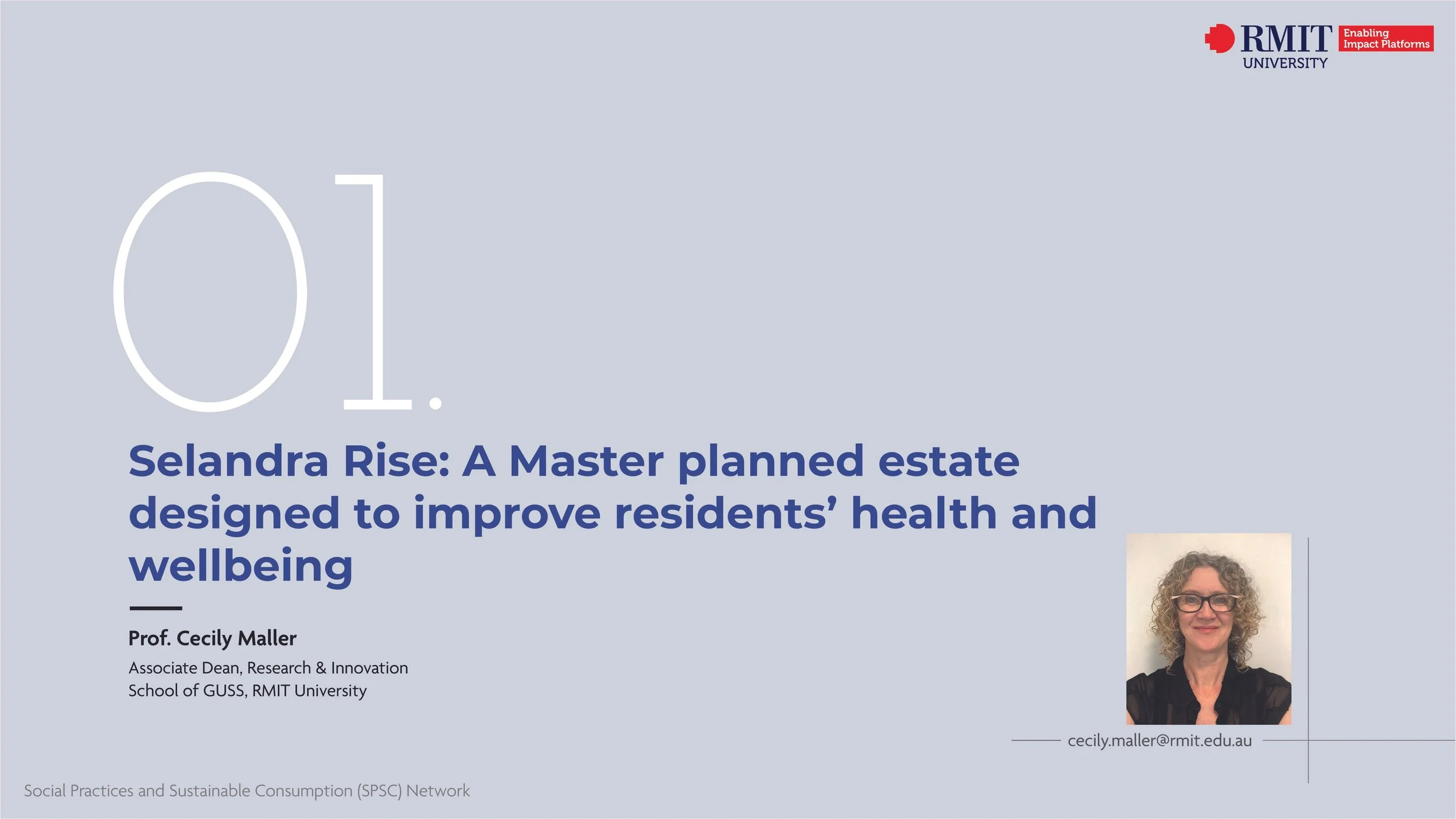 RMIT UNIVERSITY

Enabling Impact Platforms

01.

Selandra Rise: A Master planned estate designed to improve residents' health and wellbeing

Prof. Cecily Maller

Associate Dean, Research & Innovation
School of GUSS, RMIT University

cecily.maller@rmit.edu.au

Social Practices and Sustainable Consumption (SPSC) Network